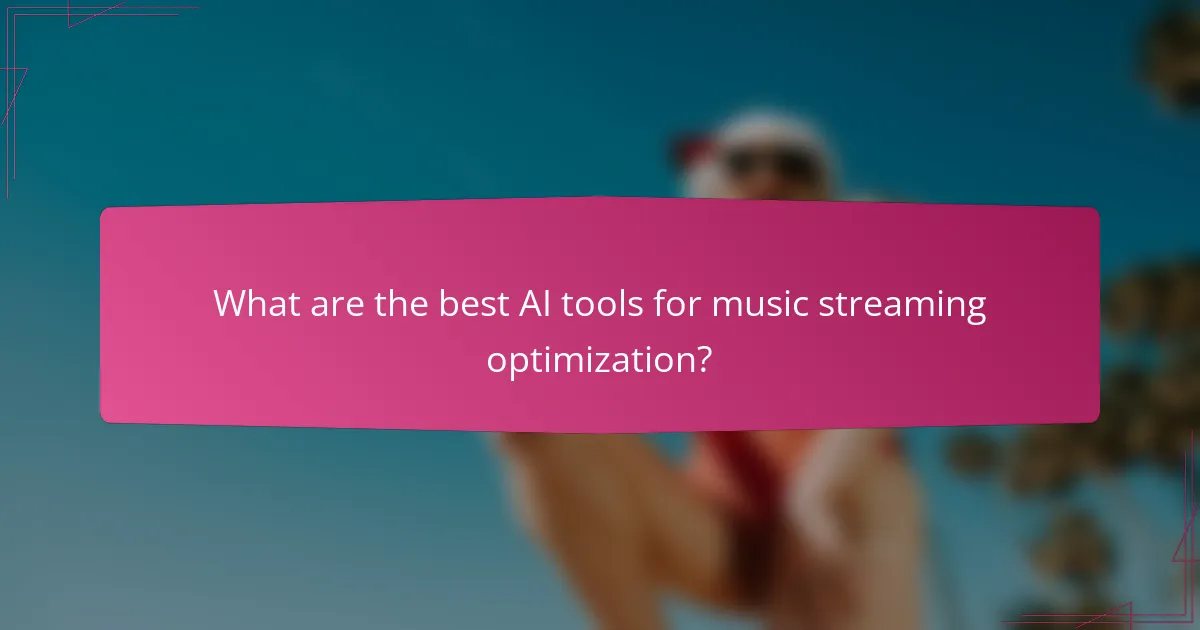 What are the best AI tools for music streaming optimization?